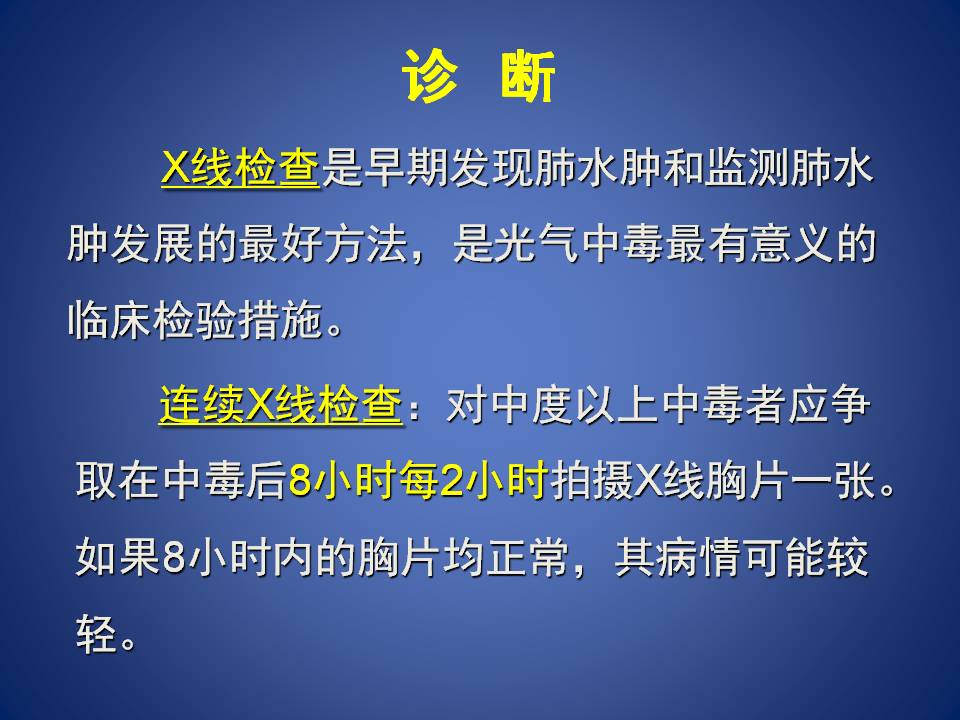 诊 断

X线检查是早期发现肺水肿和监测肺水肿发展的最好方法，是光气中毒最有意义的临床检验措施。

连续X线检查：对中度以上中毒者应争取在中毒后8小时每2小时拍摄X线胸片一张。如果8小时内的胸片均正常，其病情可能较轻。